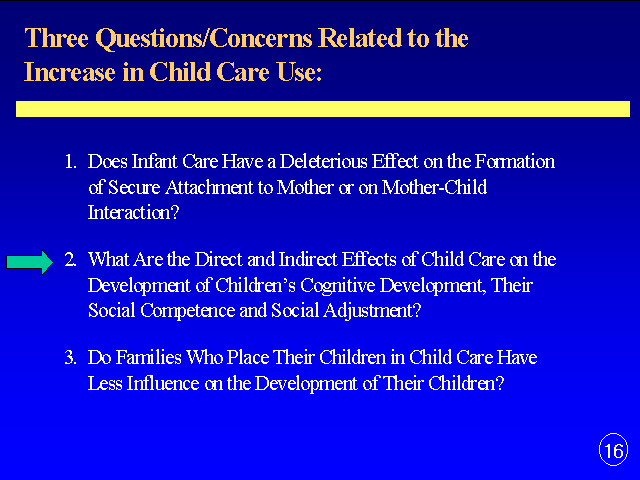 Three Questions/Concerns Related to the Increase in Child Care Use:

1. Does Infant Care Have a Deleterious Effect on the Formation of Secure Attachment to Mother or on Mother-Child Interaction?

2. What Are the Direct and Indirect Effects of Child Care on the Development of Children's Cognitive Development, Their Social Competence and Social Adjustment?

3. Do Families Who Place Their Children in Child Care Have Less Influence on the Development of Their Children?

16